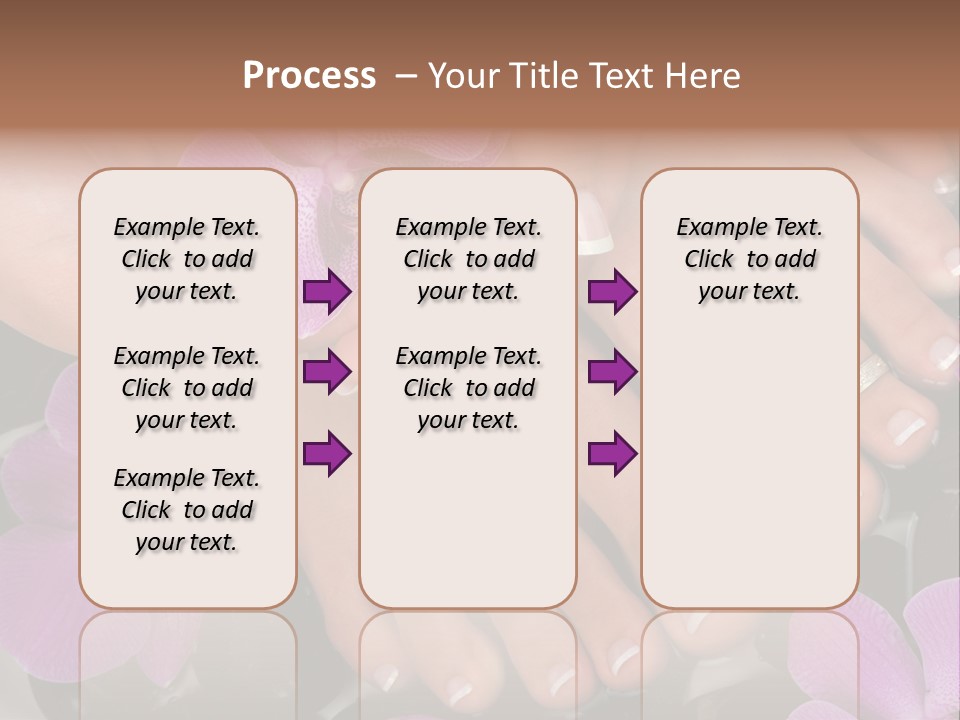 Process – Your Title Text Here

Example Text. Click to add your text.

Example Text. Click to add your text.

Example Text. Click to add your text.

Example Text. Click to add your text.

Example Text. Click to add your text.

Example Text. Click to add your text.